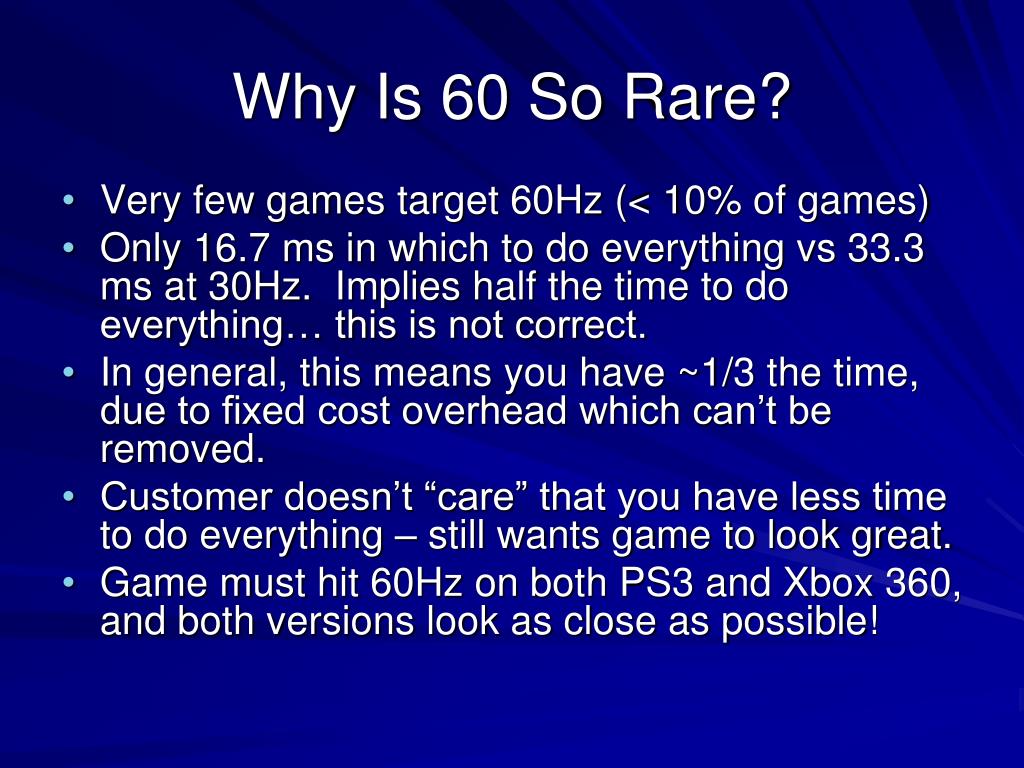 Why Is 60 So Rare?

• Very few games target 60Hz (< 10% of games)
• Only 16.7 ms in which to do everything vs 33.3 ms at 30Hz.  Implies half the time to do everything… this is not correct.
• In general, this means you have ~1/3 the time, due to fixed cost overhead which can’t be removed.
• Customer doesn’t “care” that you have less time to do everything – still wants game to look great.
• Game must hit 60Hz on both PS3 and Xbox 360, and both versions look as close as possible!